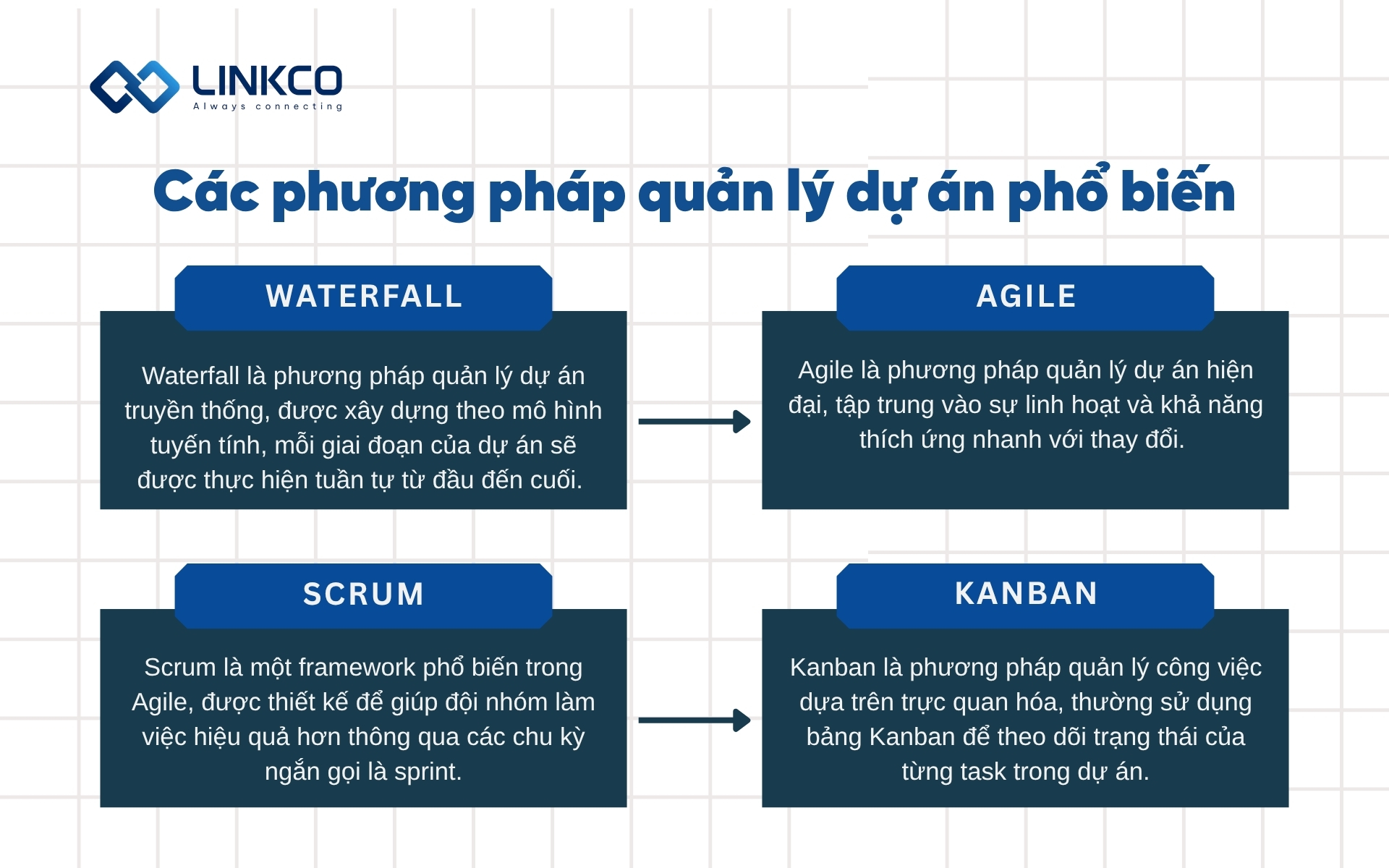 LINKCO
Always connecting

Các phương pháp quản lý dự án phổ biến

WATERFALL

Waterfall là phương pháp quản lý dự án truyền thống, được xây dựng theo mô hình tuyến tính, mỗi giai đoạn của dự án sẽ được thực hiện tuần tự từ đầu đến cuối.

AGILE

Agile là phương pháp quản lý dự án hiện đại, tập trung vào sự linh hoạt và khả năng thích ứng nhanh với thay đổi.

SCRUM

Scrum là một framework phổ biến trong Agile, được thiết kế để giúp đội nhóm làm việc hiệu quả hơn thông qua các chu kỳ ngắn gọi là sprint.

KANBAN

Kanban là phương pháp quản lý công việc dựa trên trực quan hóa, thường sử dụng bảng Kanban để theo dõi trạng thái của từng task trong dự án.